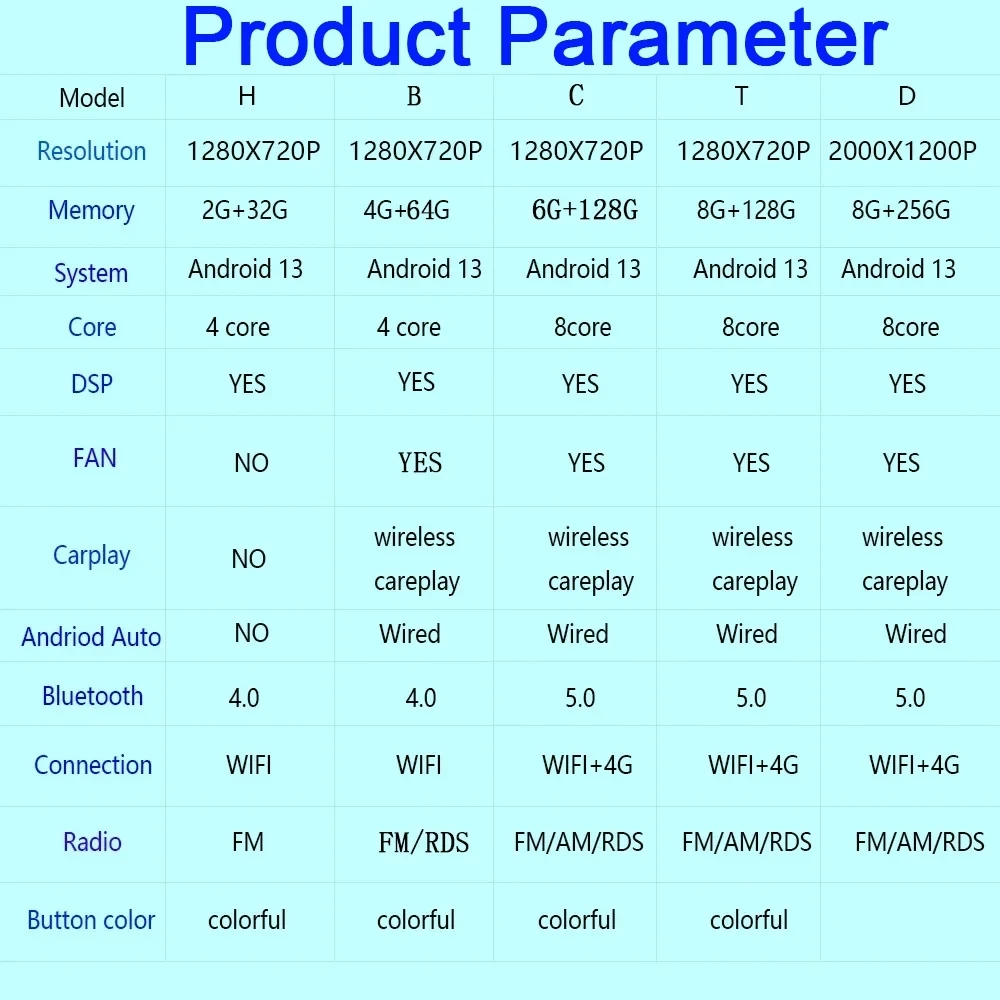 Product Parameter

| Model | H | B | C | T | D |
|---|---|---|---|---|---|
| Resolution | 1280X720P | 1280X720P | 1280X720P | 1280X720P | 2000X1200P |
| Memory | 2G+32G | 4G+64G | 6G+128G | 8G+128G | 8G+256G |
| System | Android 13 | Android 13 | Android 13 | Android 13 | Android 13 |
| Core | 4 core | 4 core | 8core | 8core | 8core |
| DSP | YES | YES | YES | YES | YES |
| FAN | NO | YES | YES | YES | YES |
| Carplay | NO | wireless careplay | wireless careplay | wireless careplay | wireless careplay |
| Andriod Auto | NO | Wired | Wired | Wired | Wired |
| Bluetooth | 4.0 | 4.0 | 5.0 | 5.0 | 5.0 |
| Connection | WIFI | WIFI | WIFI+4G | WIFI+4G | WIFI+4G |
| Radio | FM | FM/RDS | FM/AM/RDS | FM/AM/RDS | FM/AM/RDS |
| Button color | colorful | colorful | colorful | colorful | |